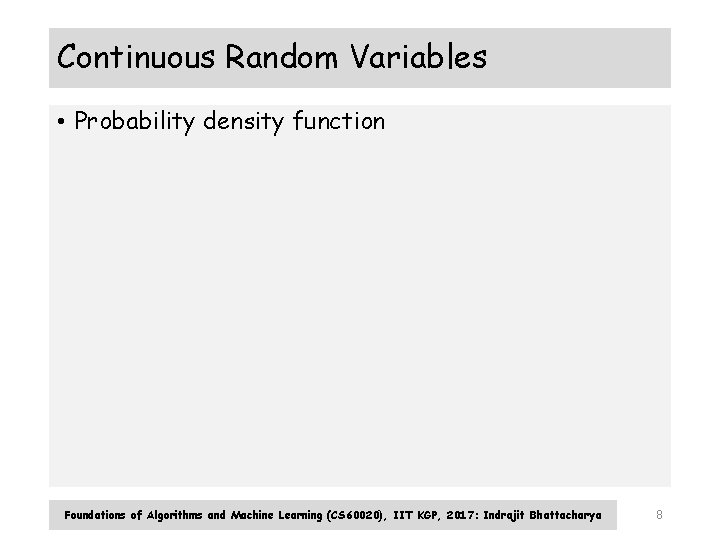 Continuous Random Variables

• Probability density function

Foundations of Algorithms and Machine Learning (CS60020), IIT KGP, 2017: Indrajit Bhattacharya

8